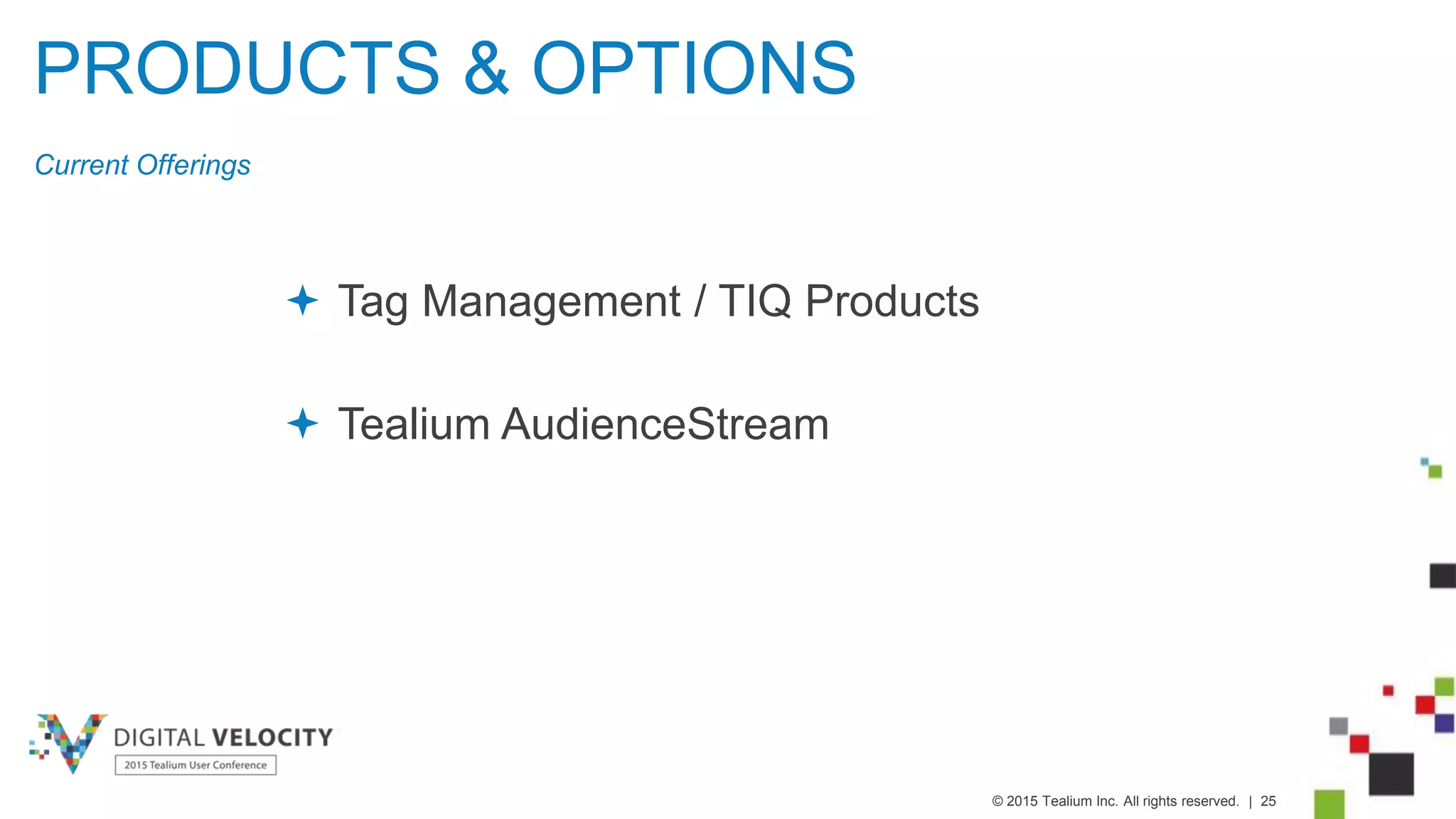 PRODUCTS & OPTIONS

Current Offerings

Tag Management / TIQ Products

Tealium AudienceStream

DIGITAL VELOCITY
2015 Tealium User Conference

© 2015 Tealium Inc. All rights reserved. | 25